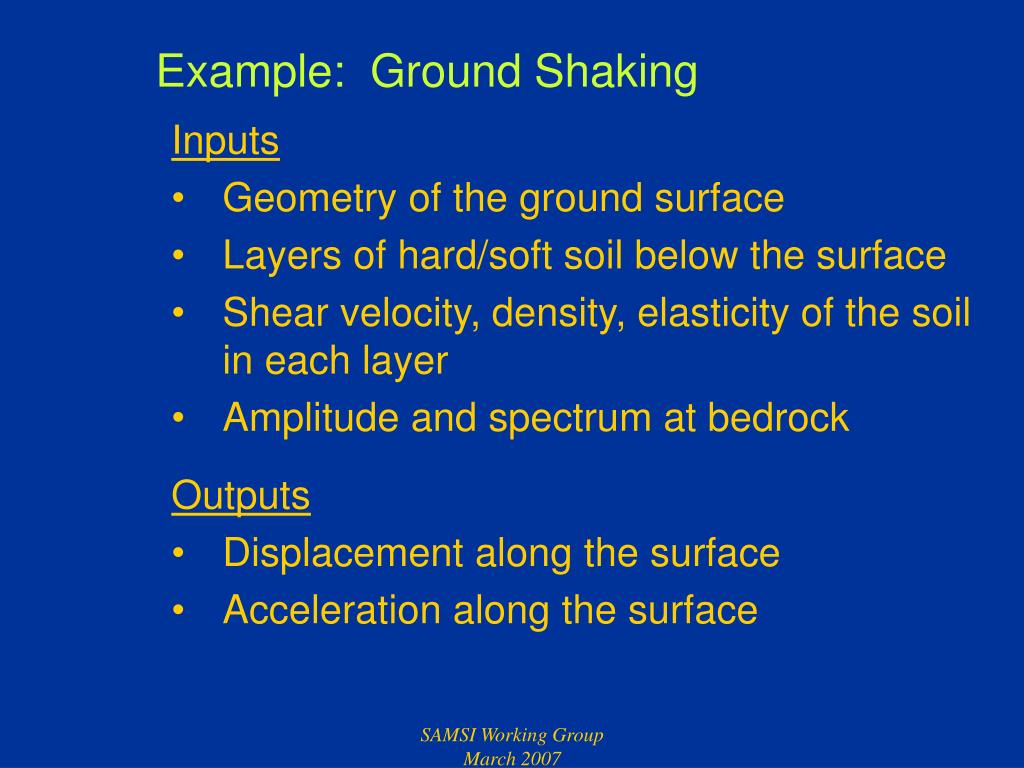 Example: Ground Shaking

Inputs
• Geometry of the ground surface
• Layers of hard/soft soil below the surface
• Shear velocity, density, elasticity of the soil in each layer
• Amplitude and spectrum at bedrock

Outputs
• Displacement along the surface
• Acceleration along the surface

SAMSI Working Group
March 2007